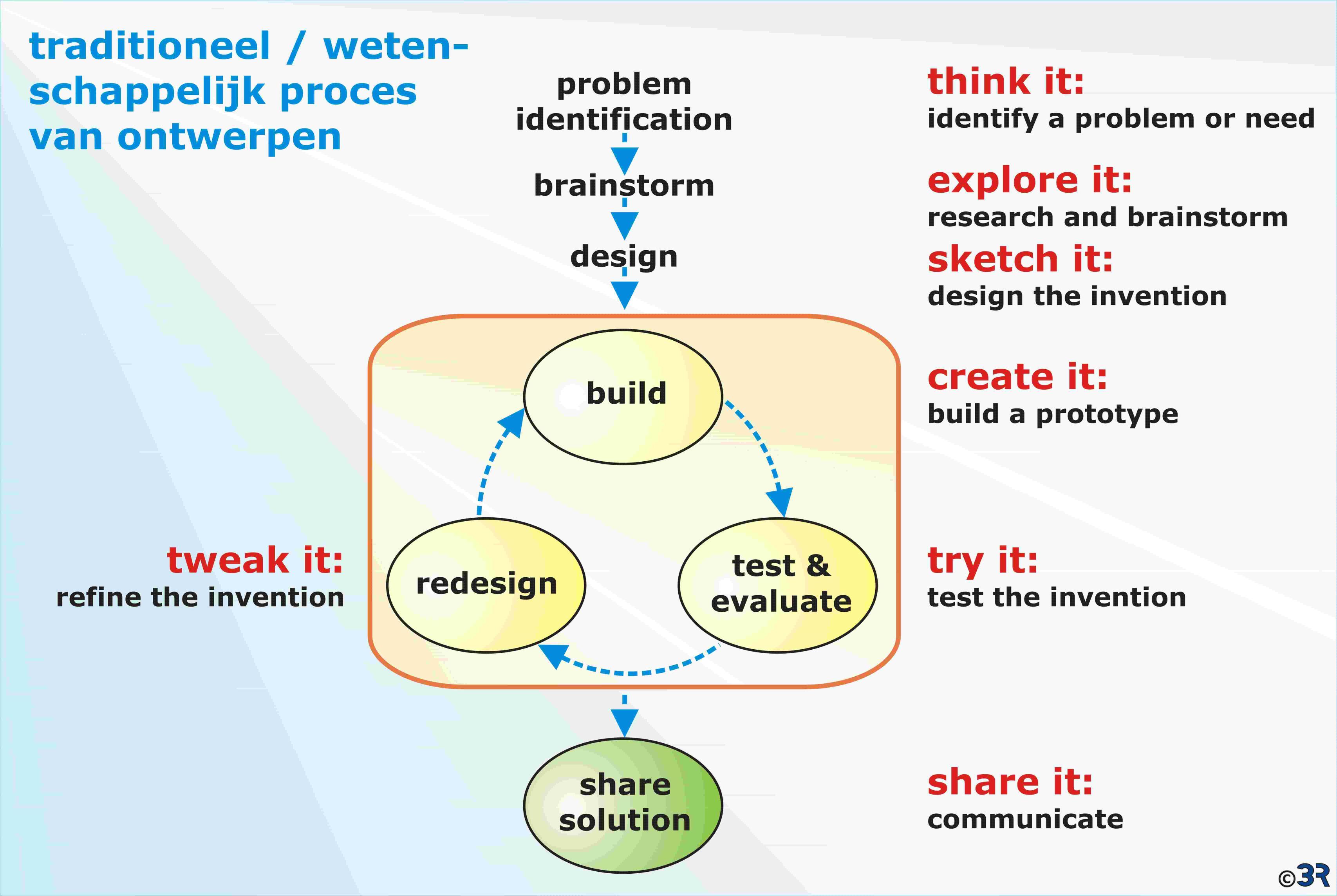 traditioneel / wetenschappelijk proces van ontwerpen

problem identification

brainstorm

design

build

test & evaluate

redesign

share solution

think it:
identify a problem or need

explore it:
research and brainstorm

sketch it:
design the invention

create it:
build a prototype

try it:
test the invention

tweak it:
refine the invention

share it:
communicate

©3R